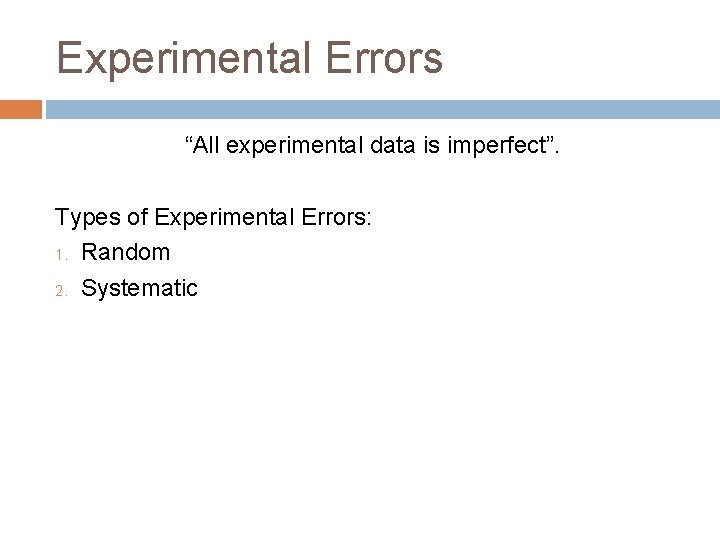 Experimental Errors

“All experimental data is imperfect”.

Types of Experimental Errors:
1. Random
2. Systematic